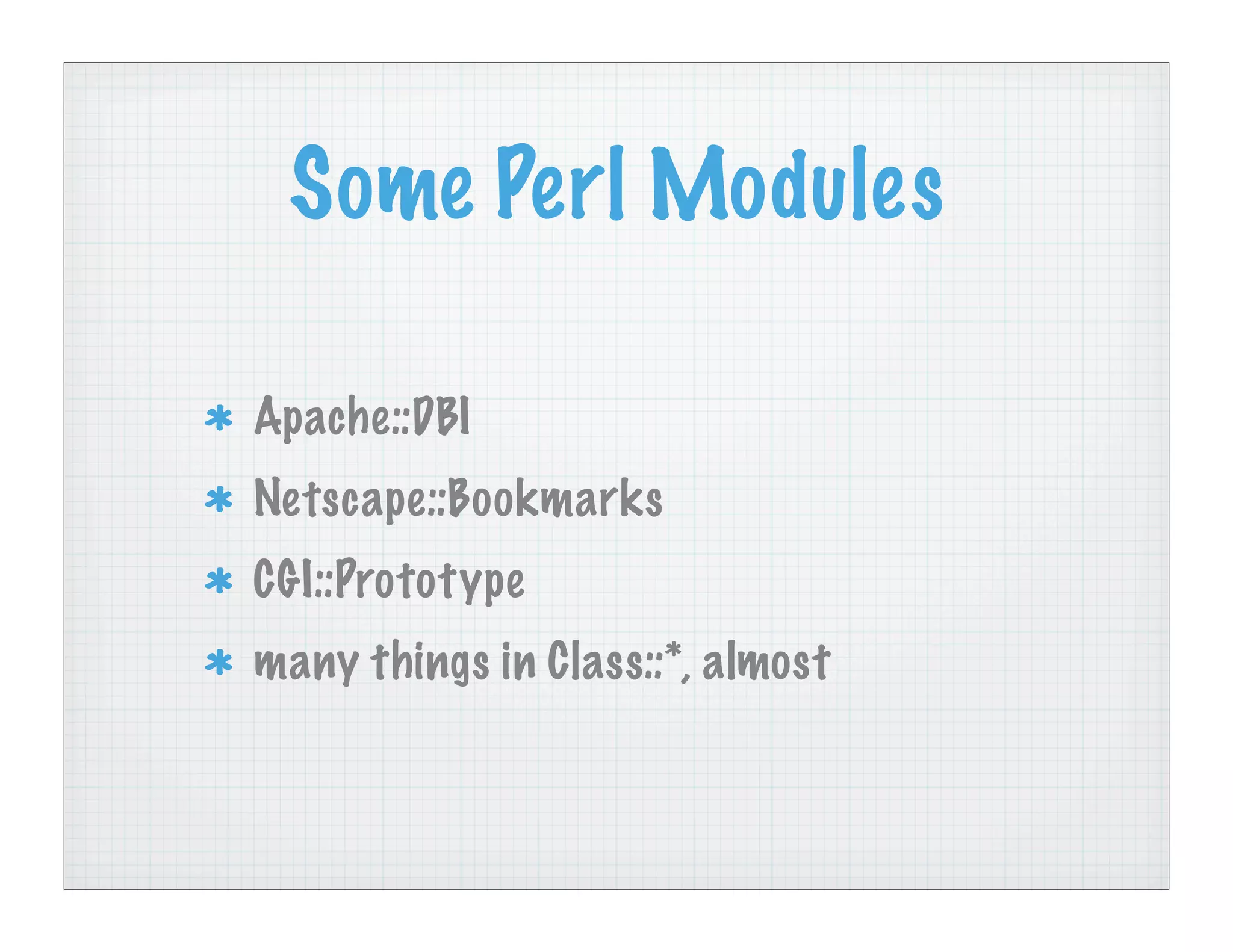 Some Perl Modules

* Apache::DBI
* Netscape::Bookmarks
* CGI::Prototype
* many things in Class::*, almost